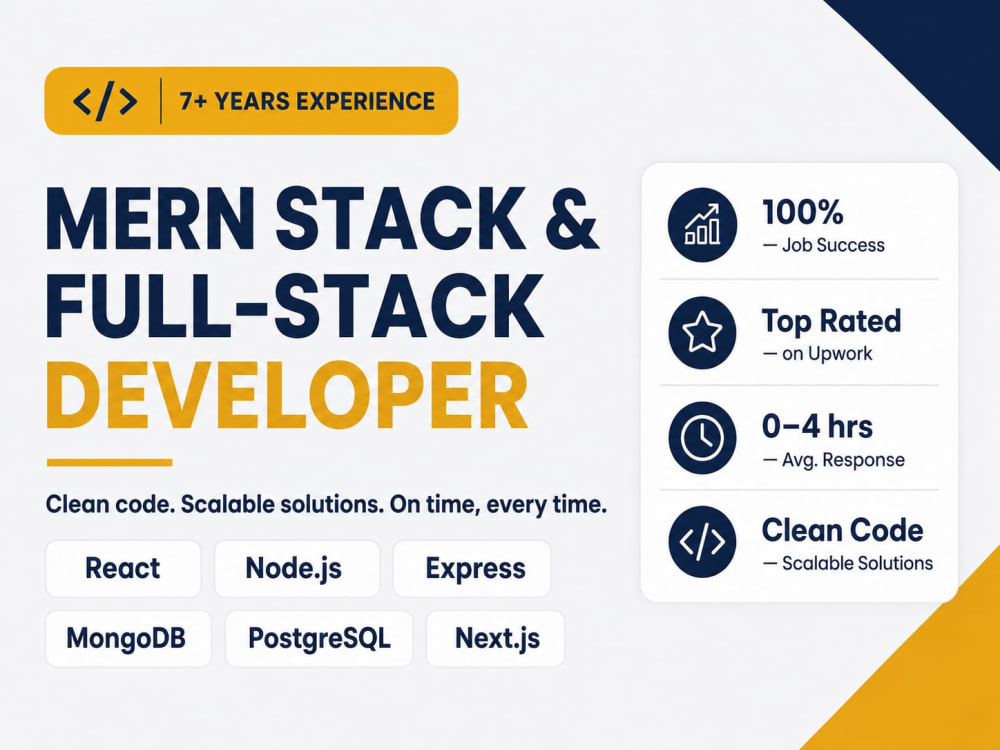 </> 7+ YEARS EXPERIENCE

MERN STACK &
FULL-STACK
DEVELOPER

Clean code. Scalable solutions. On time, every time.

React
Node.js
Express
MongoDB
PostgreSQL
Next.js

100%
— Job Success

Top Rated
— on Upwork

0–4 hrs
— Avg. Response

Clean Code
— Scalable Solutions